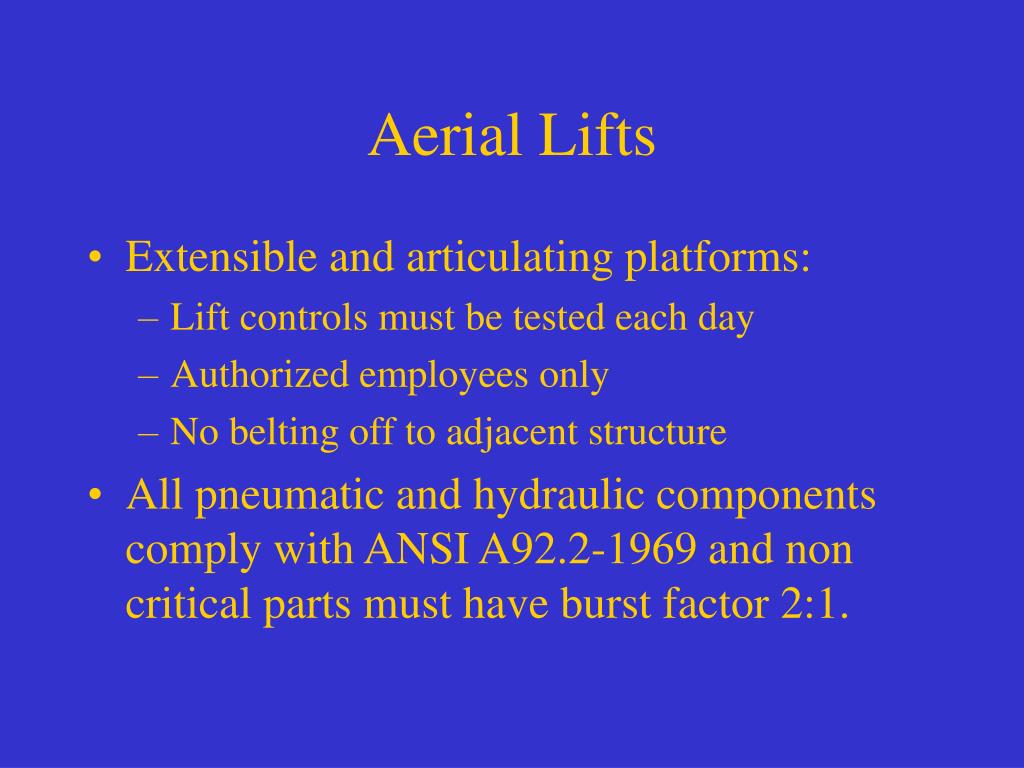 Aerial Lifts

• Extensible and articulating platforms:
  – Lift controls must be tested each day
  – Authorized employees only
  – No belting off to adjacent structure
• All pneumatic and hydraulic components comply with ANSI A92.2-1969 and non critical parts must have burst factor 2:1.